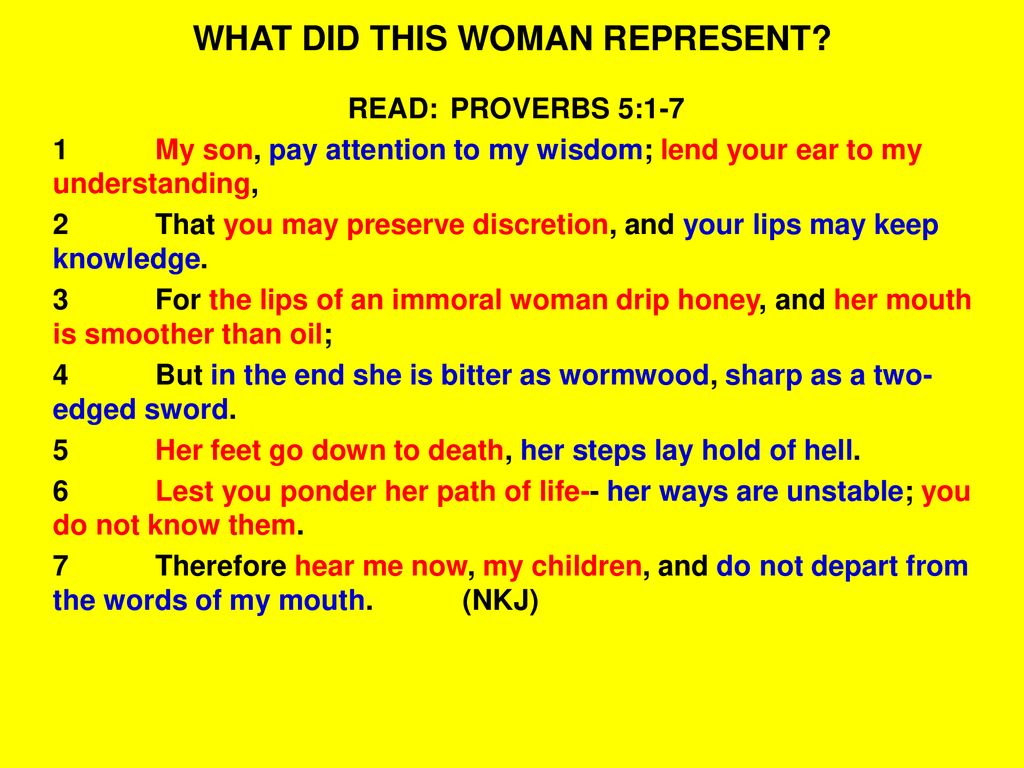 WHAT DID THIS WOMAN REPRESENT?

READ: PROVERBS 5:1-7

1 My son, pay attention to my wisdom; lend your ear to my understanding,

2 That you may preserve discretion, and your lips may keep knowledge.

3 For the lips of an immoral woman drip honey, and her mouth is smoother than oil;

4 But in the end she is bitter as wormwood, sharp as a two-edged sword.

5 Her feet go down to death, her steps lay hold of hell.

6 Lest you ponder her path of life-- her ways are unstable; you do not know them.

7 Therefore hear me now, my children, and do not depart from the words of my mouth. (NKJ)